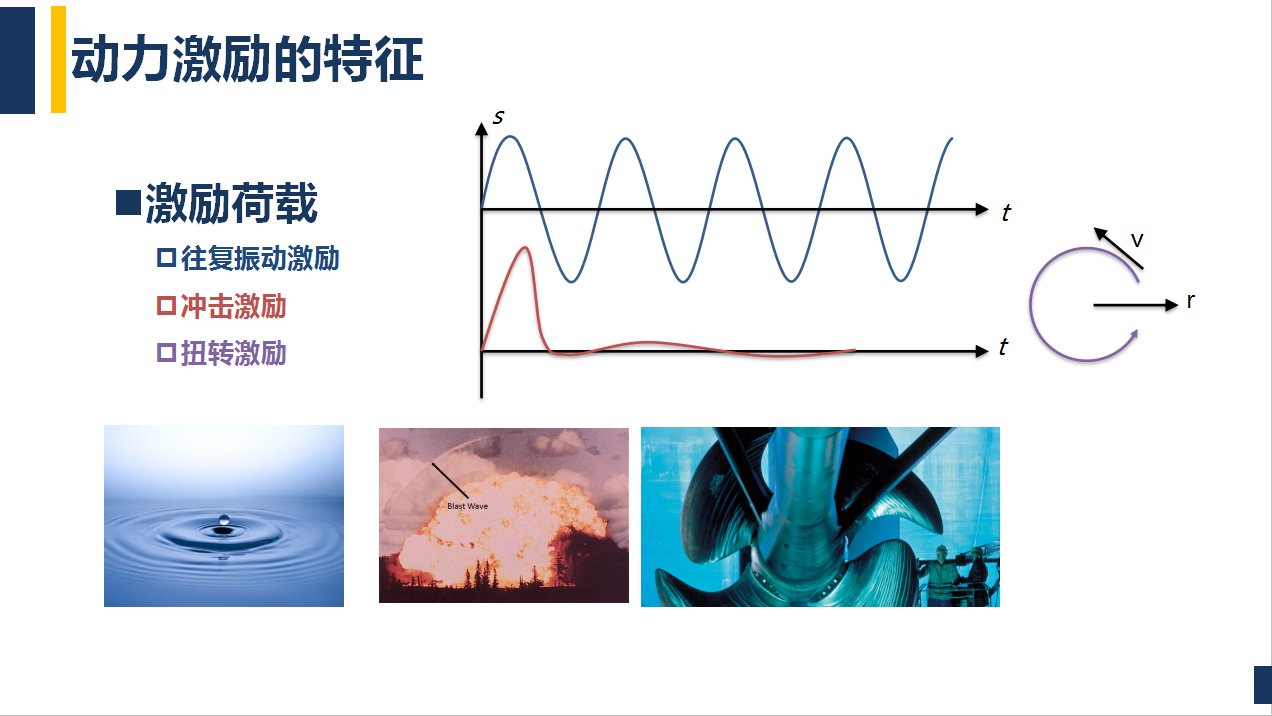 动力激励的特征

■激励荷载
□往复振动激励
□冲击激励
□扭转激励

$s$

$t$

$t$

v

r

Blast Wave